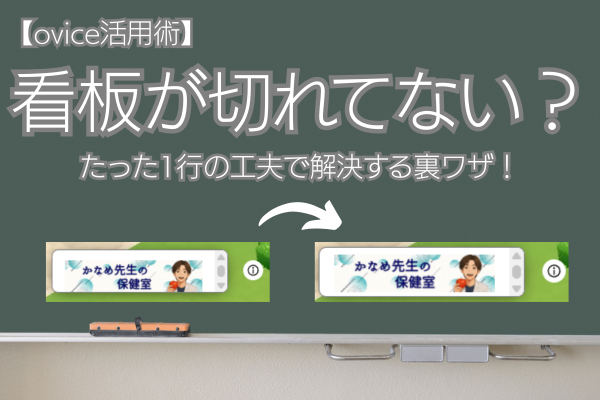 【ovice活用術】

看板が切れてない？

たった1行の工夫で解決する裏ワザ！

かなめ先生の保健室

かなめ先生の保健室